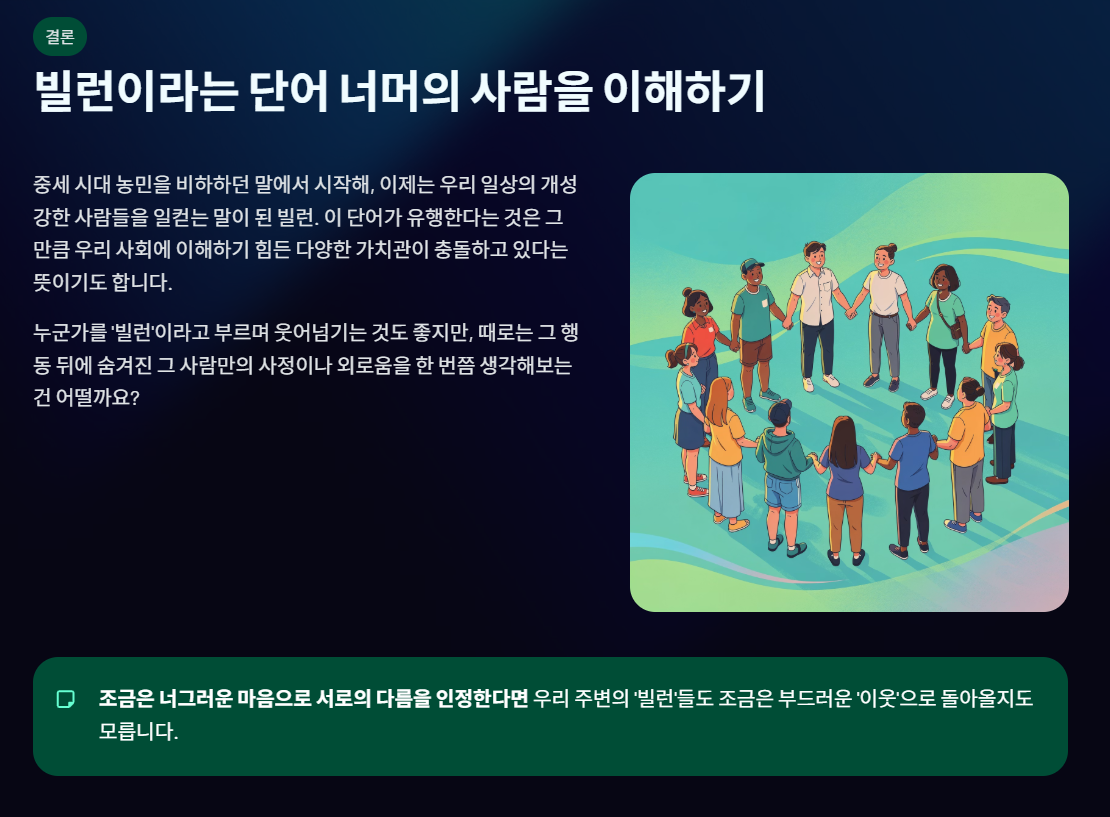 결론

빌런이라는 단어 너머의 사람을 이해하기

중세 시대 농민을 비하하던 말에서 시작해, 이제는 우리 일상의 개성 강한 사람들을 일컫는 말이 된 빌런. 이 단어가 유행한다는 것은 그만큼 우리 사회에 이해하기 힘든 다양한 가치관이 충돌하고 있다는 뜻이기도 합니다.

누군가를 '빌런'이라고 부르며 웃어넘기는 것도 좋지만, 때로는 그 행동 뒤에 숨겨진 그 사람만의 사정이나 외로움을 한 번쯤 생각해보는 건 어떨까요?

조금은 너그러운 마음으로 서로의 다름을 인정한다면 우리 주변의 '빌런'들도 조금은 부드러운 '이웃'으로 돌아올지도 모릅니다.